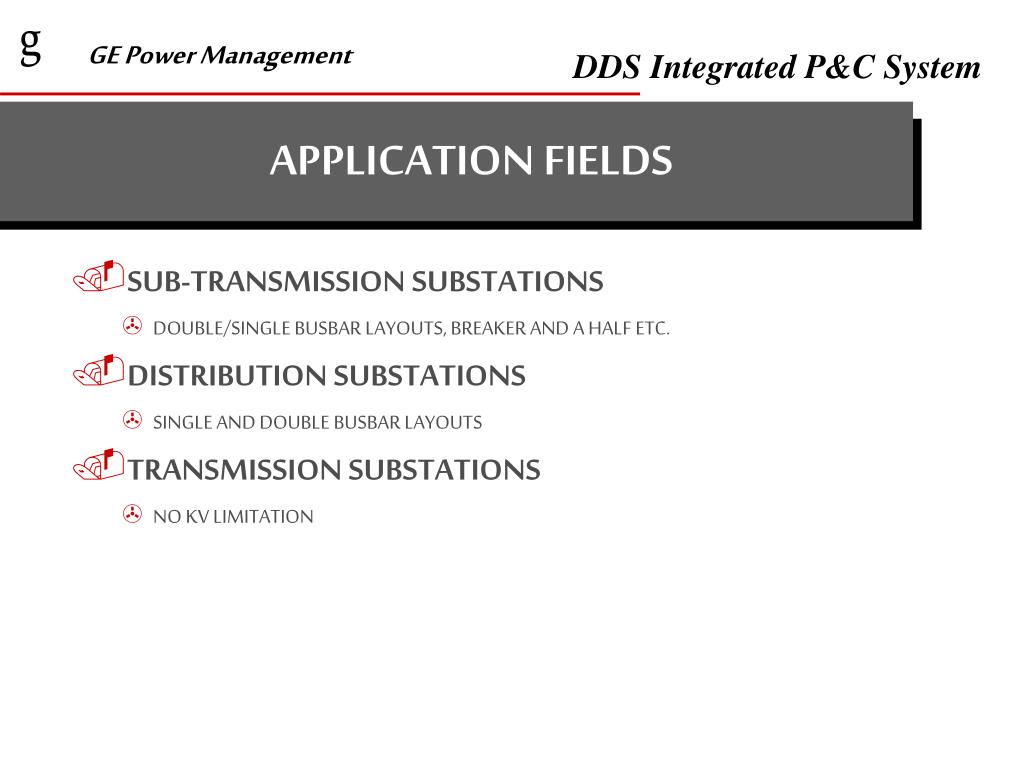 g GE Power Management

DDS Integrated P&C System

APPLICATION FIELDS

SUB-TRANSMISSION SUBSTATIONS

DOUBLE/SINGLE BUSBAR LAYOUTS, BREAKER AND A HALF ETC.

DISTRIBUTION SUBSTATIONS

SINGLE AND DOUBLE BUSBAR LAYOUTS

TRANSMISSION SUBSTATIONS

NO KV LIMITATION